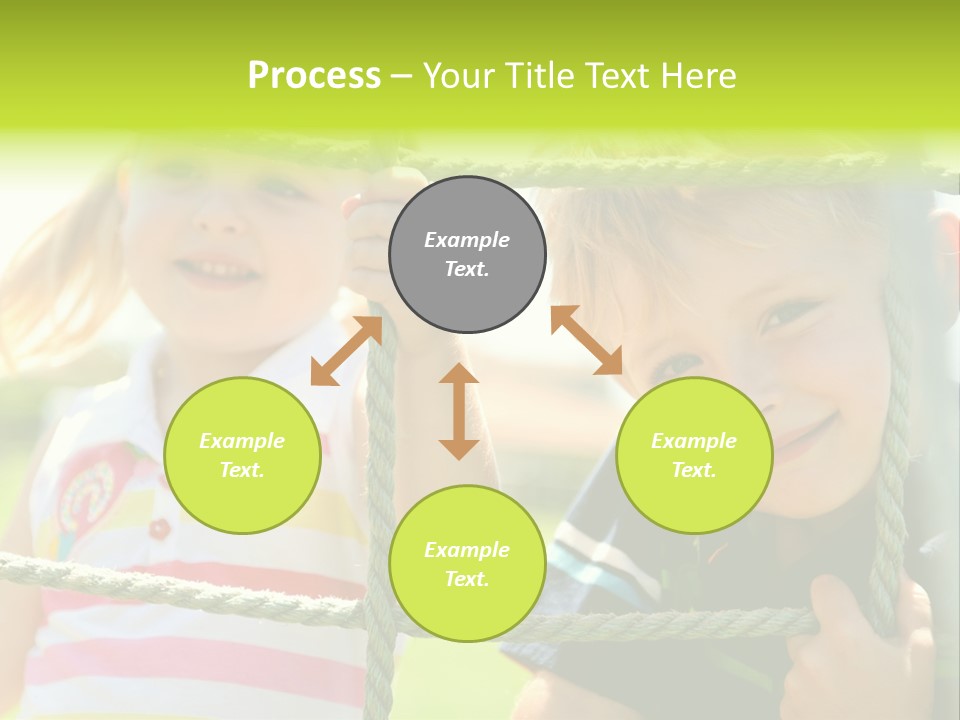 Process – Your Title Text Here

Example Text.

Example Text.

Example Text.

Example Text.